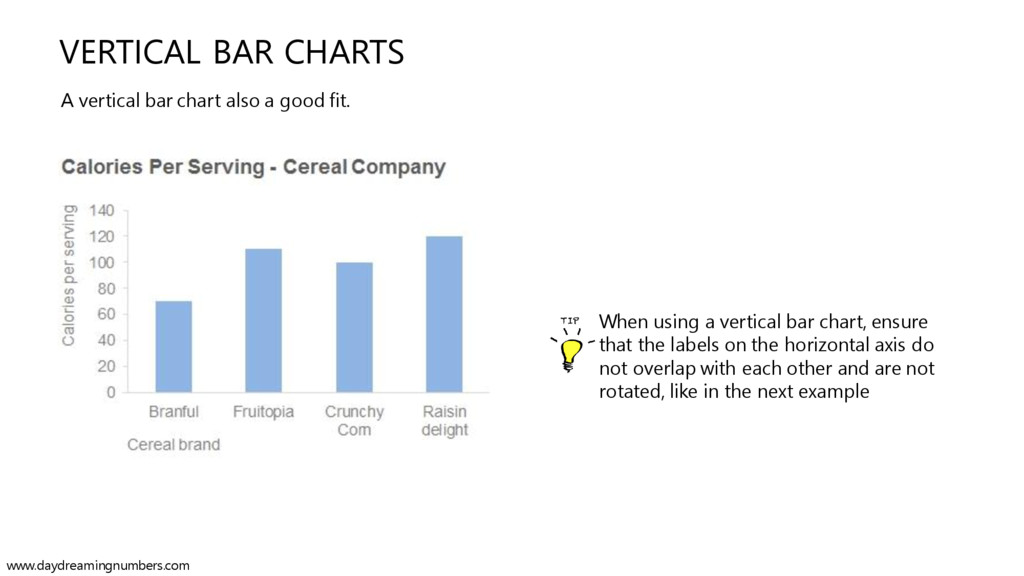 VERTICAL BAR CHARTS

A vertical bar chart also a good fit.

Calories Per Serving - Cereal Company

Calories per serving

140
120
100
80
60
40
20
0

Branful
Fruitopia
Crunchy Corn
Raisin delight

Cereal brand

TIP

When using a vertical bar chart, ensure that the labels on the horizontal axis do not overlap with each other and are not rotated, like in the next example

www.daydreamingnumbers.com